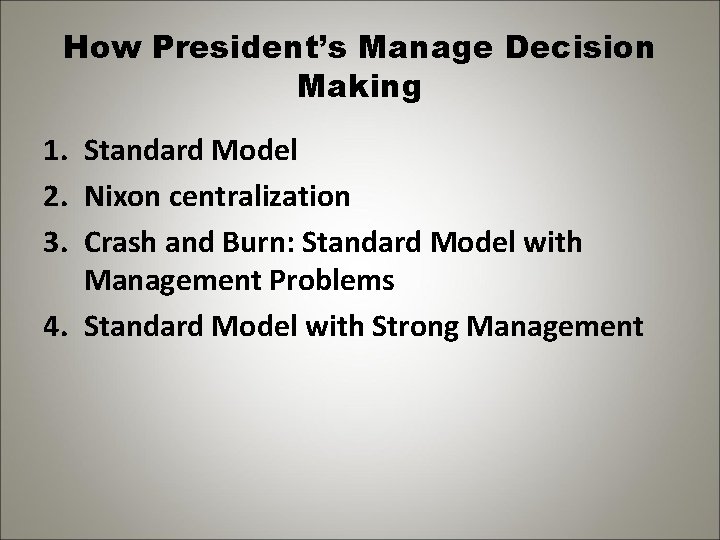 How President's Manage Decision Making

1. Standard Model
2. Nixon centralization
3. Crash and Burn: Standard Model with Management Problems
4. Standard Model with Strong Management